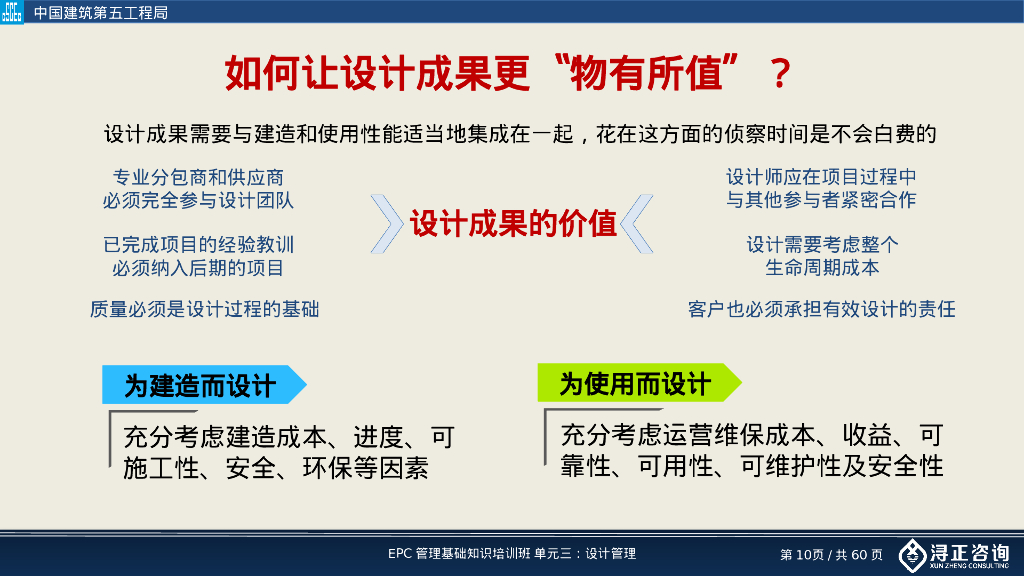 中国建筑第五工程局

如何让设计成果更“物有所值”？

设计成果需要与建造和使用性能适当地集成在一起，花在这方面的侦察时间是不会白费的

专业分包商和供应商必须完全参与设计团队

已完成项目的经验教训必须纳入后期的项目

质量必须是设计过程的基础

设计成果的价值

设计师应在项目过程中与其他参与者紧密合作

设计需要考虑整个生命周期成本

客户也必须承担有效设计的责任

为建造而设计

充分考虑建造成本、进度、可施工性、安全、环保等因素

为使用而设计

充分考虑运营维保成本、收益、可靠性、可用性、可维护性及安全性

EPC 管理基础知识培训班 单元三：设计管理

第 10页 / 共 60 页

浔正咨询
XUN ZHENG CONSULTING